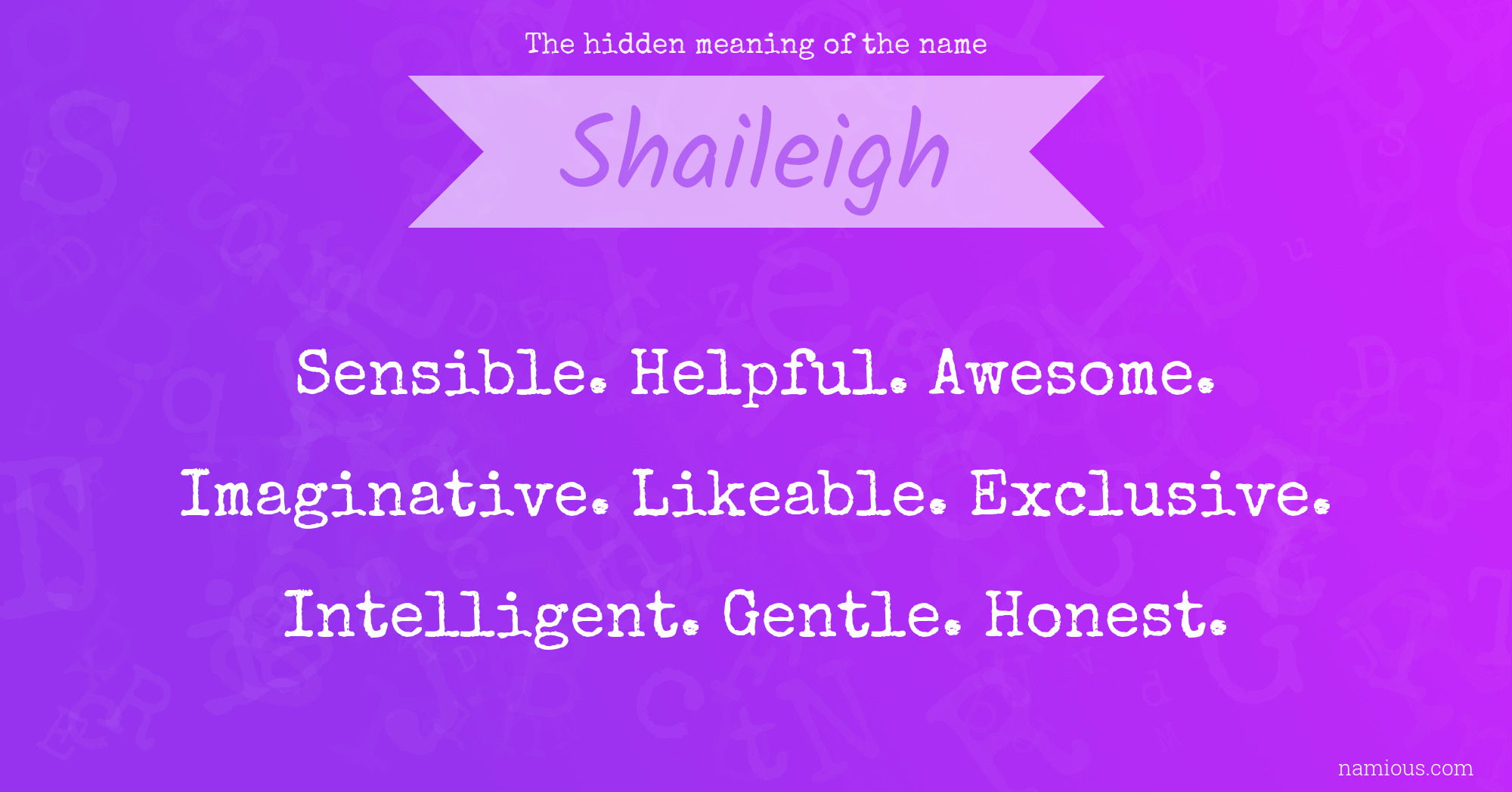 The hidden meaning of the name

Shaileigh

Sensible. Helpful. Awesome.

Imaginative. Likeable. Exclusive.

Intelligent. Gentle. Honest.

namious.com